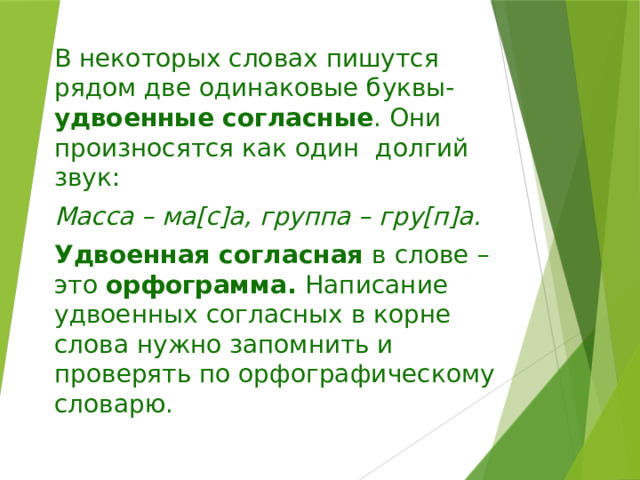 В некоторых словах пишутся рядом две одинаковые буквы- удвоенные согласные. Они произносятся как один долгий звук:

Масса – ма[с]а, группа – гру[п]а.

Удвоенная согласная в слове – это орфограмма. Написание удвоенных согласных в корне слова нужно запомнить и проверять по орфографическому словарю.